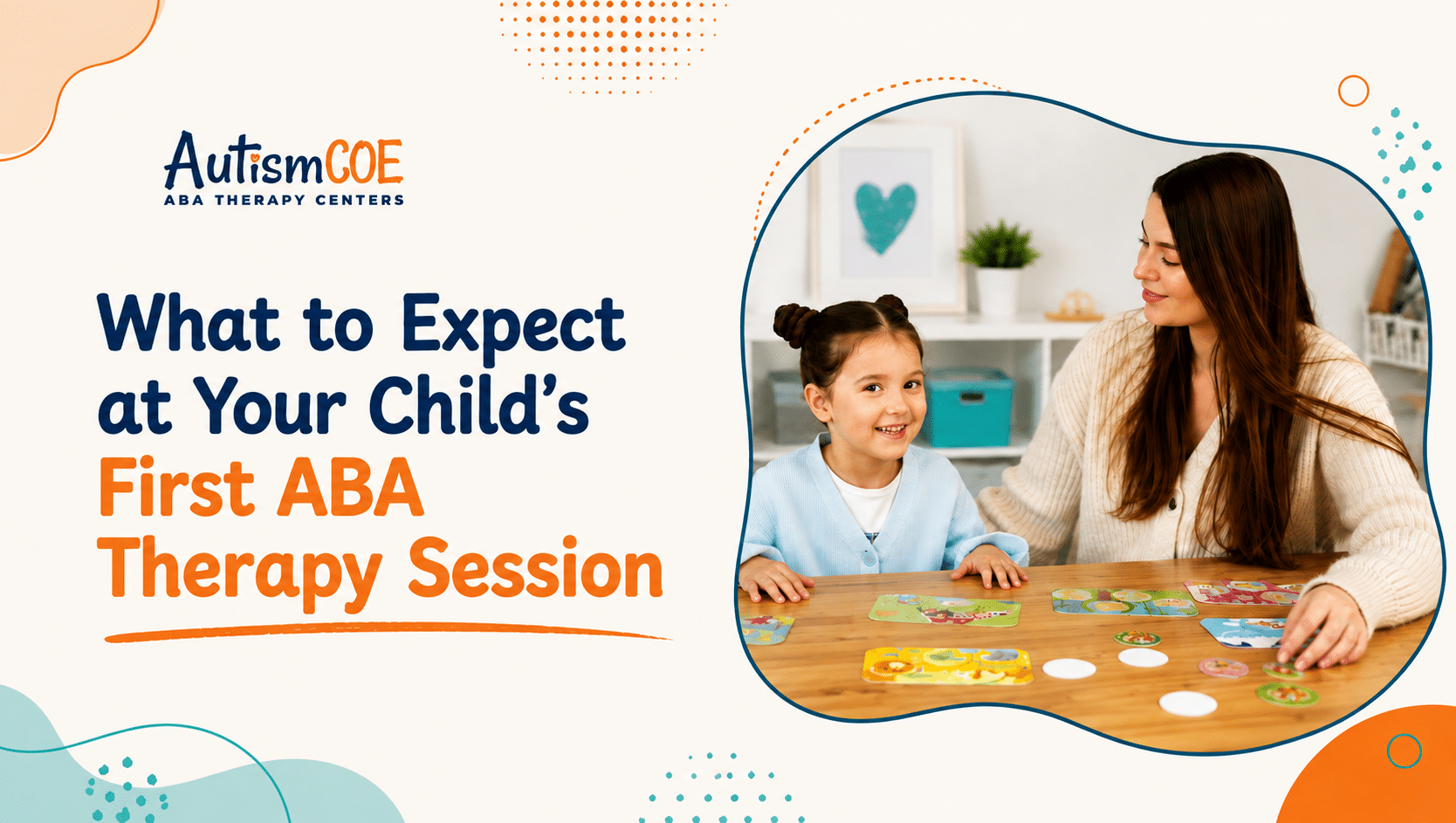 AutismCOE
ABA THERAPY CENTERS

What to Expect at Your Child's First ABA Therapy Session